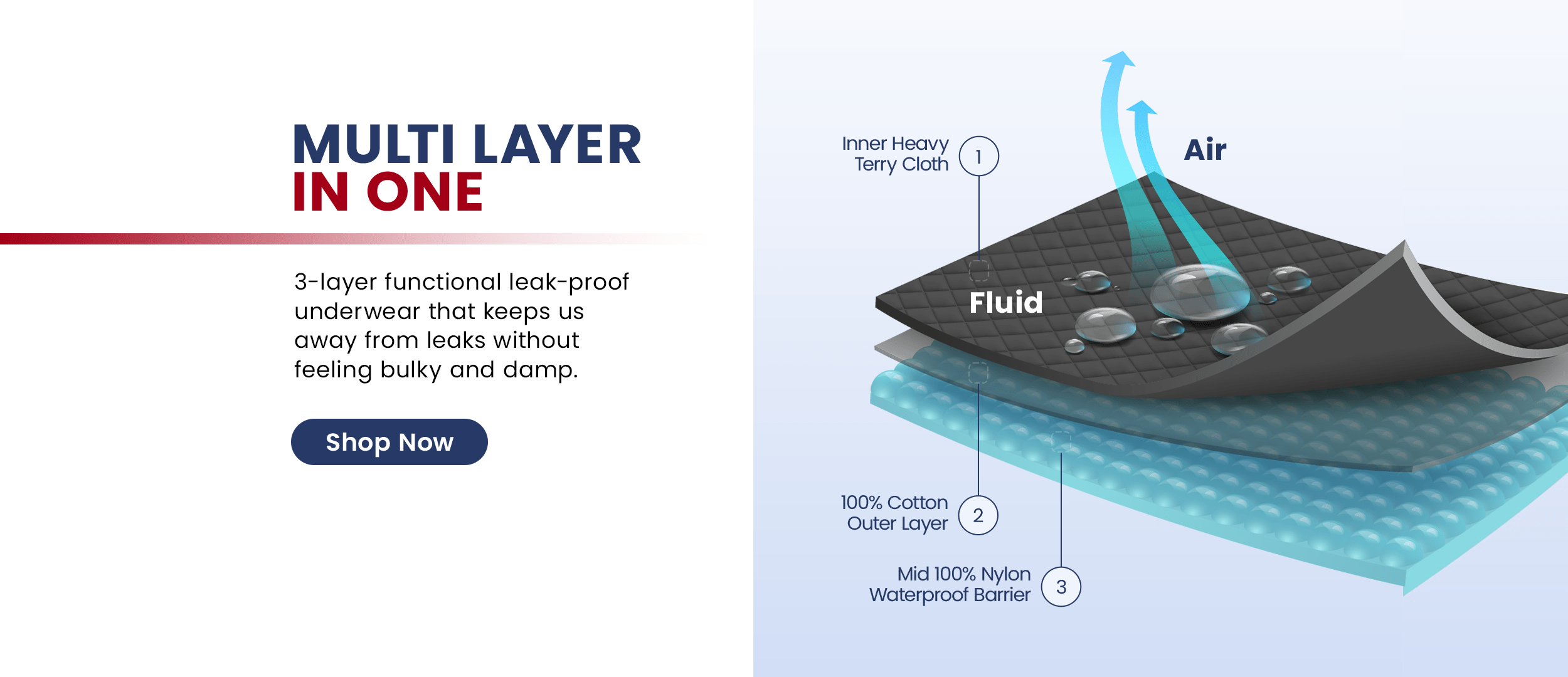 MULTI LAYER
IN ONE

3-layer functional leak-proof underwear that keeps us away from leaks without feeling bulky and damp.

Shop Now

Inner Heavy Terry Cloth 1

Air

Fluid

100% Cotton Outer Layer 2

Mid 100% Nylon Waterproof Barrier 3